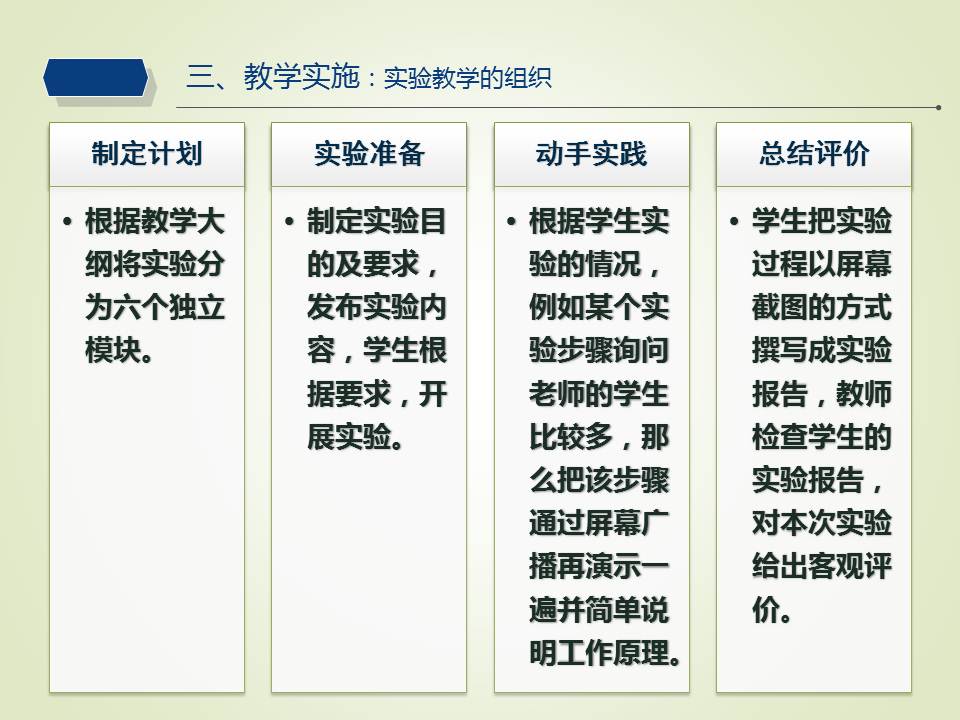 三、教学实施：实验教学的组织

制定计划

• 根据教学大纲将实验分为六个独立模块。

实验准备

• 制定实验目的及要求，发布实验内容，学生根据要求，开展实验。

动手实践

• 根据学生实验的情况，例如某个实验步骤询问老师的学生比较多，那么把该步骤通过屏幕广播再演示一遍并简单说明工作原理。

总结评价

• 学生把实验过程以屏幕截图的方式撰写成实验报告，教师检查学生的实验报告，对本次实验给出客观评价。